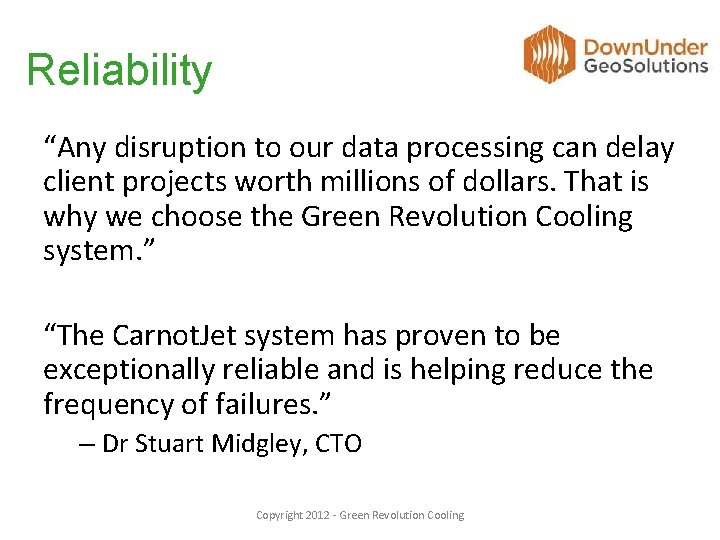 Reliability

DownUnder
GeoSolutions

“Any disruption to our data processing can delay client projects worth millions of dollars. That is why we choose the Green Revolution Cooling system.”

“The CarnotJet system has proven to be exceptionally reliable and is helping reduce the frequency of failures.”

– Dr Stuart Midgley, CTO

Copyright 2012 - Green Revolution Cooling